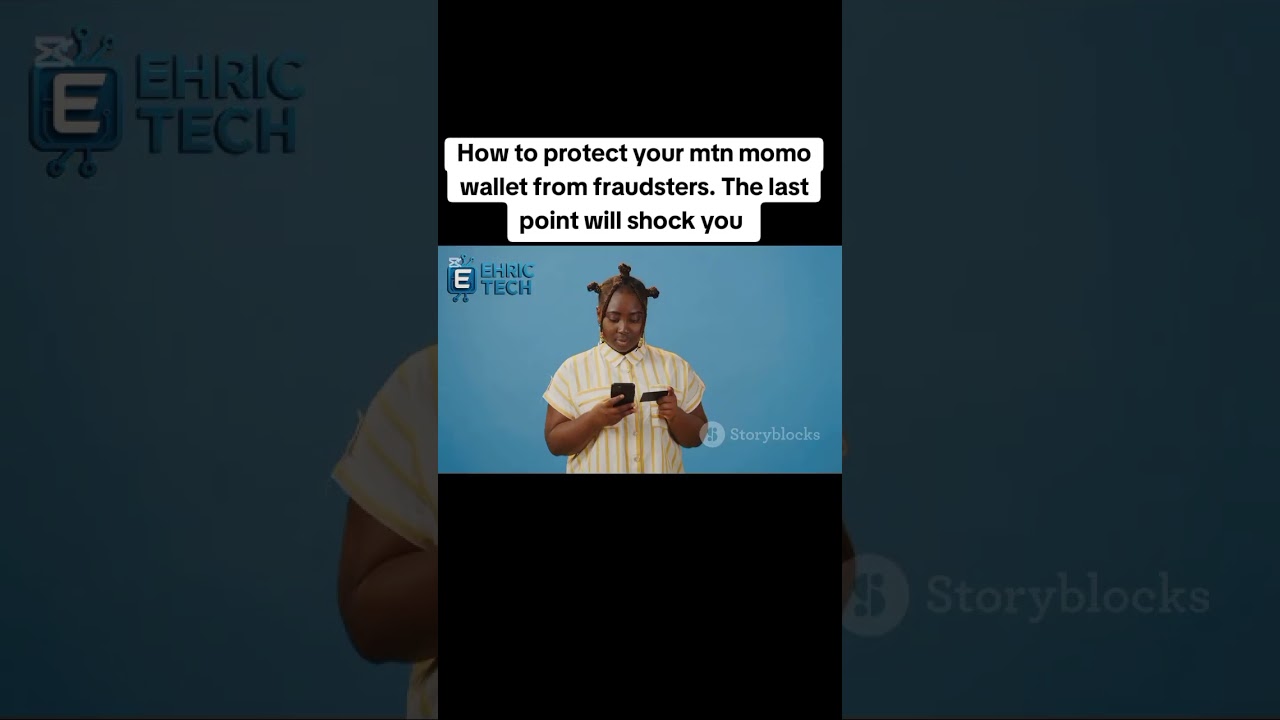 EHRIC TECH

How to protect your mtn momo wallet from fraudsters. The last point will shock you

EHRIC TECH

Storyblocks

Storyblocks